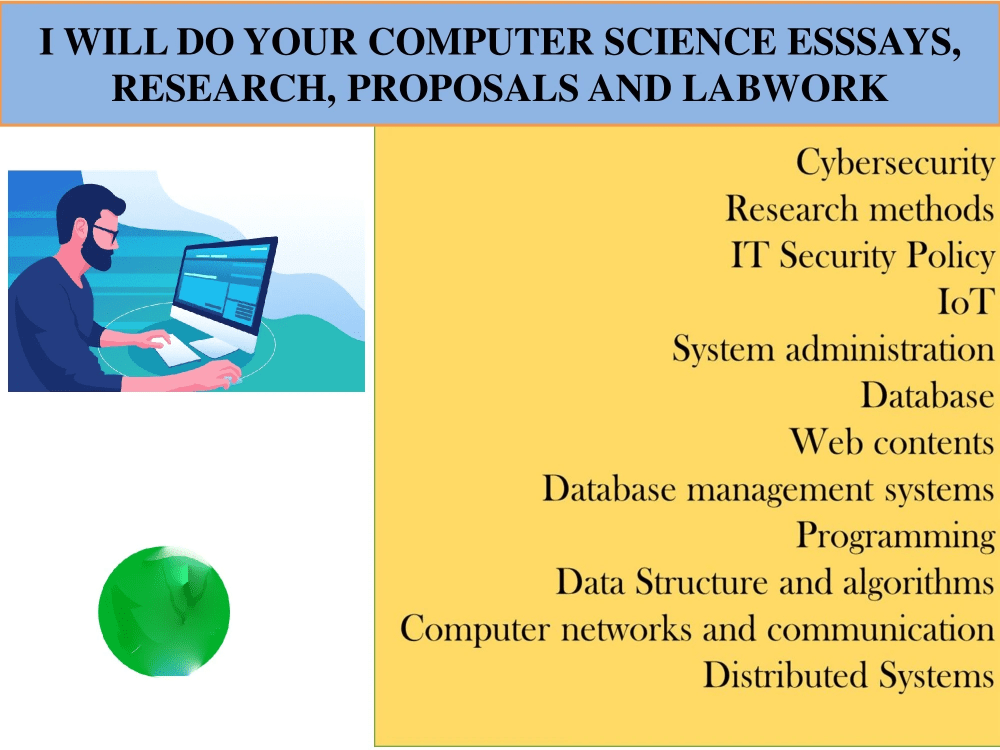 I WILL DO YOUR COMPUTER SCIENCE ESSSAYS, RESEARCH, PROPOSALS AND LABWORK

Cybersecurity
Research methods
IT Security Policy
IoT
System administration
Database
Web contents
Database management systems
Programming
Data Structure and algorithms
Computer networks and communication
Distributed Systems